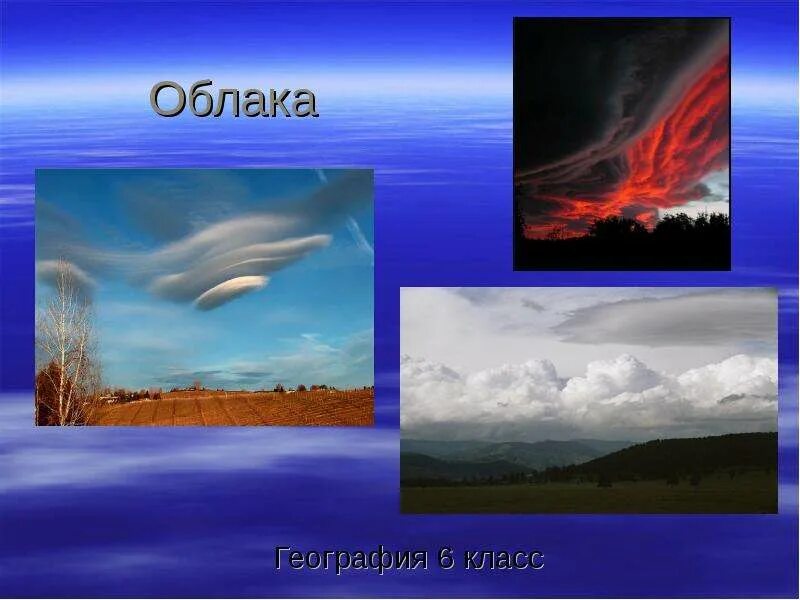 Облака

География 6 класс